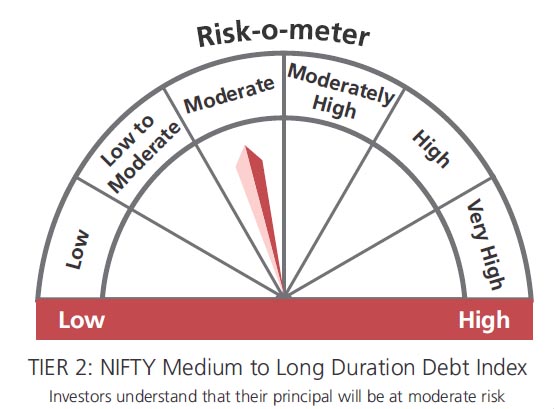 Risk-o-meter

Low

Low to Moderate

Moderate

Moderately High

High

Very High

Low

High

TIER 2: NIFTY Medium to Long Duration Debt Index

Investors understand that their principal will be at moderate risk